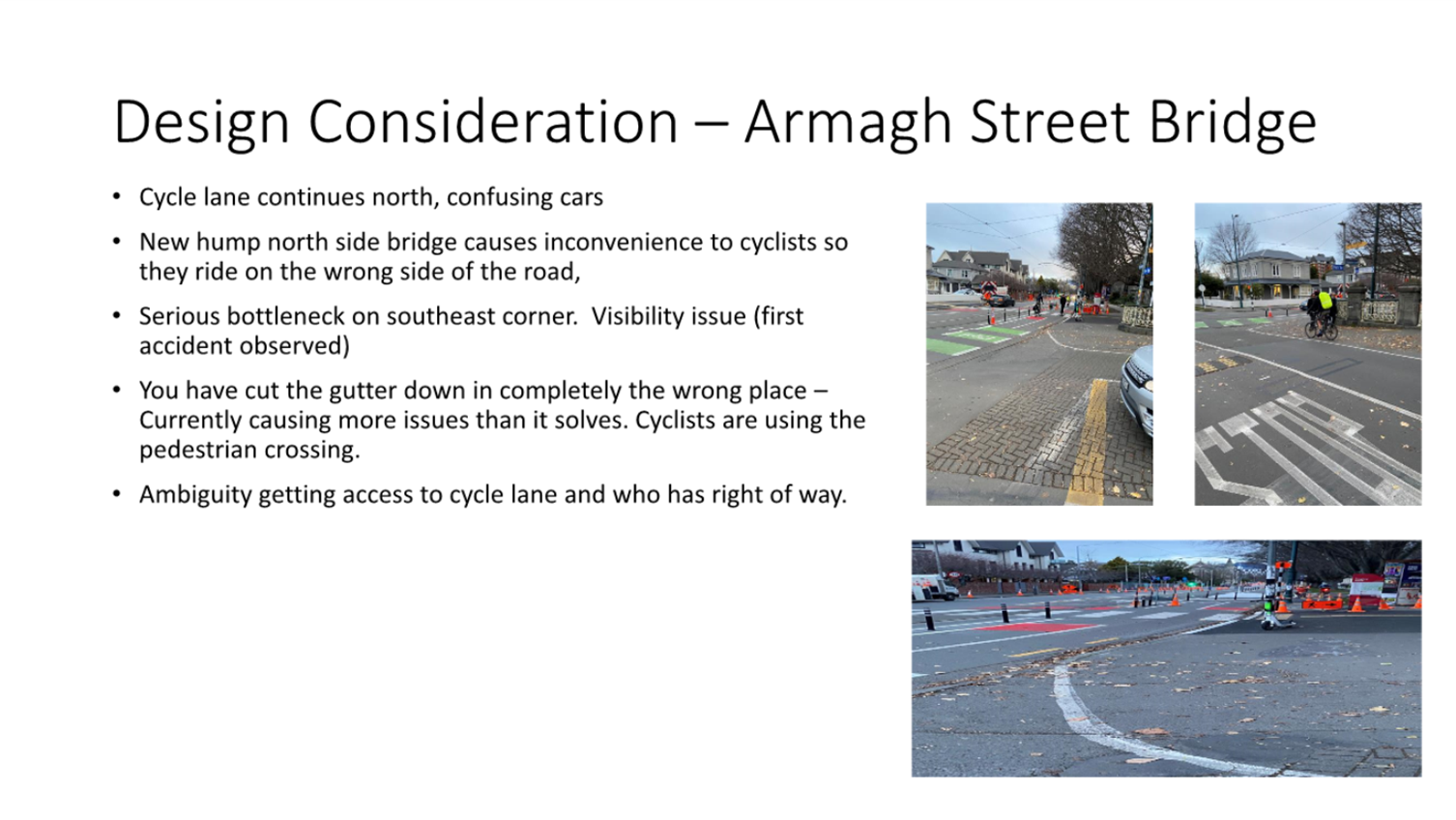 Design Consideration – Armagh Street Bridge

• Cycle lane continues north, confusing cars

• New hump north side bridge causes inconvenience to cyclists so they ride on the wrong side of the road,

• Serious bottleneck on southeast corner. Visibility issue (first accident observed)

• You have cut the gutter down in completely the wrong place – Currently causing more issues than it solves. Cyclists are using the pedestrian crossing.

• Ambiguity getting access to cycle lane and who has right of way.